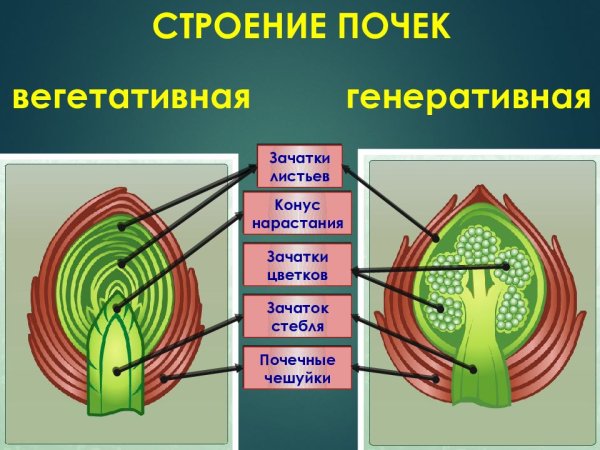 СТРОЕНИЕ ПОЧЕК

вегетативная

генеративная

Зачатки листьев

Конус нарастания

Зачатки цветков

Зачаток стебля

Почечные чешуйки